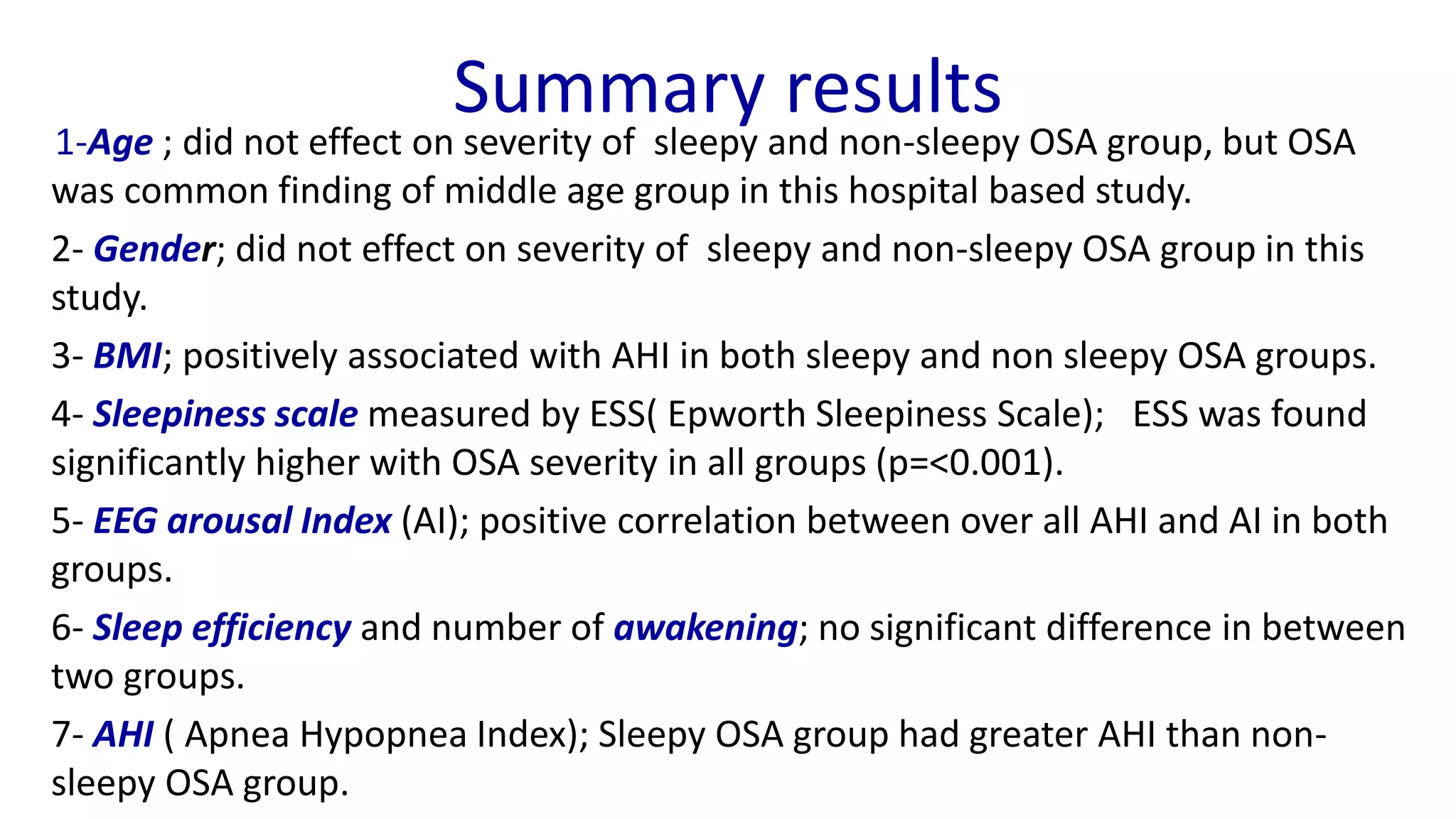 Summary results

1-Age ; did not effect on severity of sleepy and non-sleepy OSA group, but OSA was common finding of middle age group in this hospital based study.

2- Gender; did not effect on severity of sleepy and non-sleepy OSA group in this study.

3- BMI; positively associated with AHI in both sleepy and non sleepy OSA groups.

4- Sleepiness scale measured by ESS( Epworth Sleepiness Scale); ESS was found significantly higher with OSA severity in all groups (p=<0.001).

5- EEG arousal Index (AI); positive correlation between over all AHI and AI in both groups.

6- Sleep efficiency and number of awakening; no significant difference in between two groups.

7- AHI ( Apnea Hypopnea Index); Sleepy OSA group had greater AHI than non-sleepy OSA group.